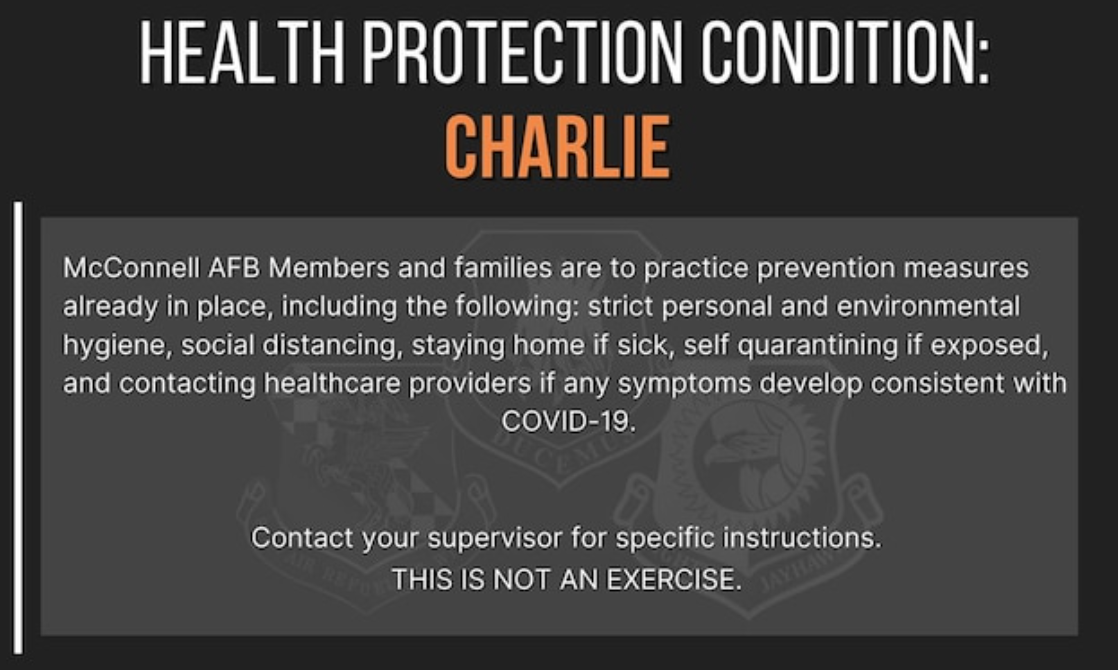 HEALTH PROTECTION CONDITION:
CHARLIE

McConnell AFB Members and families are to practice prevention measures already in place, including the following: strict personal and environmental hygiene, social distancing, staying home if sick, self quarantining if exposed, and contacting healthcare providers if any symptoms develop consistent with COVID-19.

Contact your supervisor for specific instructions.
THIS IS NOT AN EXERCISE.